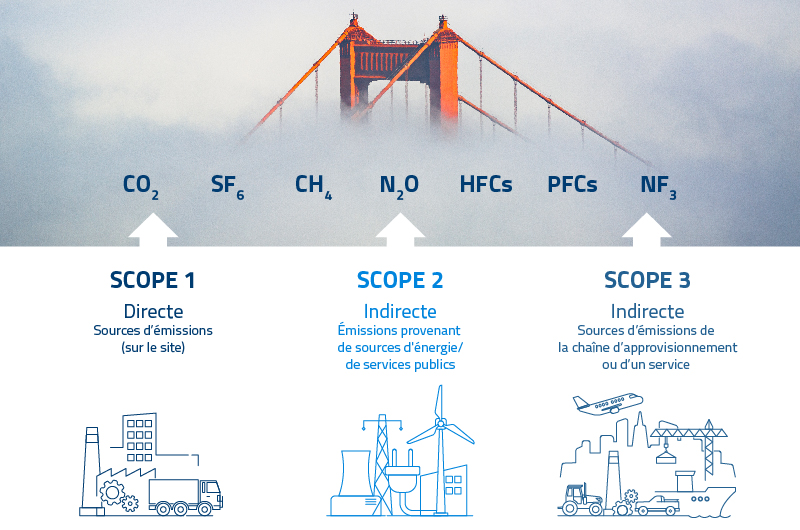 $CO_2$ $SF_6$ $CH_4$ $N_2O$ HFCs PFCs $NF_3$

SCOPE 1
Directe
Sources d'émissions (sur le site)

SCOPE 2
Indirecte
Émissions provenant de sources d'énergie/ de services publics

SCOPE 3
Indirecte
Sources d'émissions de la chaîne d'approvisionnement ou d'un service